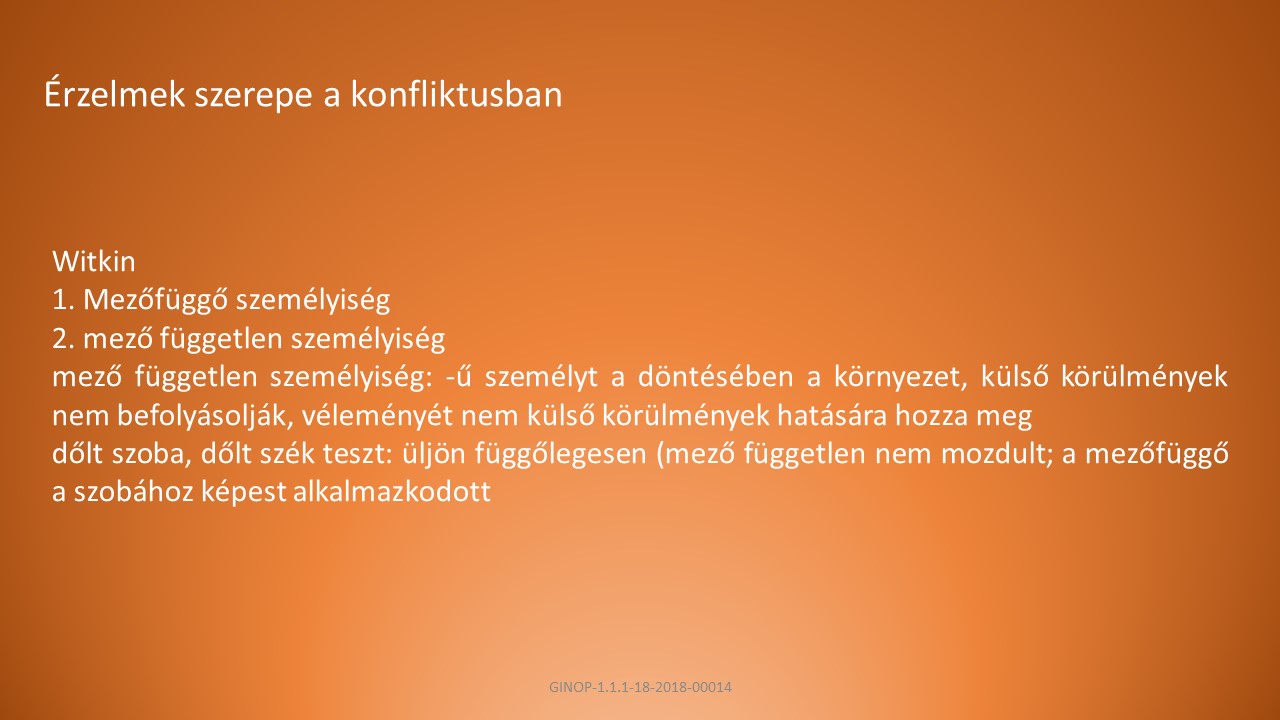 Érzelmek szerepe a konfliktusban

Witkin
1. Mezőfüggő személyiség
2. mező független személyiség
mező független személyiség: -ű személyt a döntésében a környezet, külső körülmények nem befolyásolják, véleményét nem külső körülmények hatására hozza meg
dőlt szoba, dőlt szék teszt: üljön függőlegesen (mező független nem mozdult; a mezőfüggő a szobához képest alkalmazkodott

GINOP-1.1.1-18-2018-00014